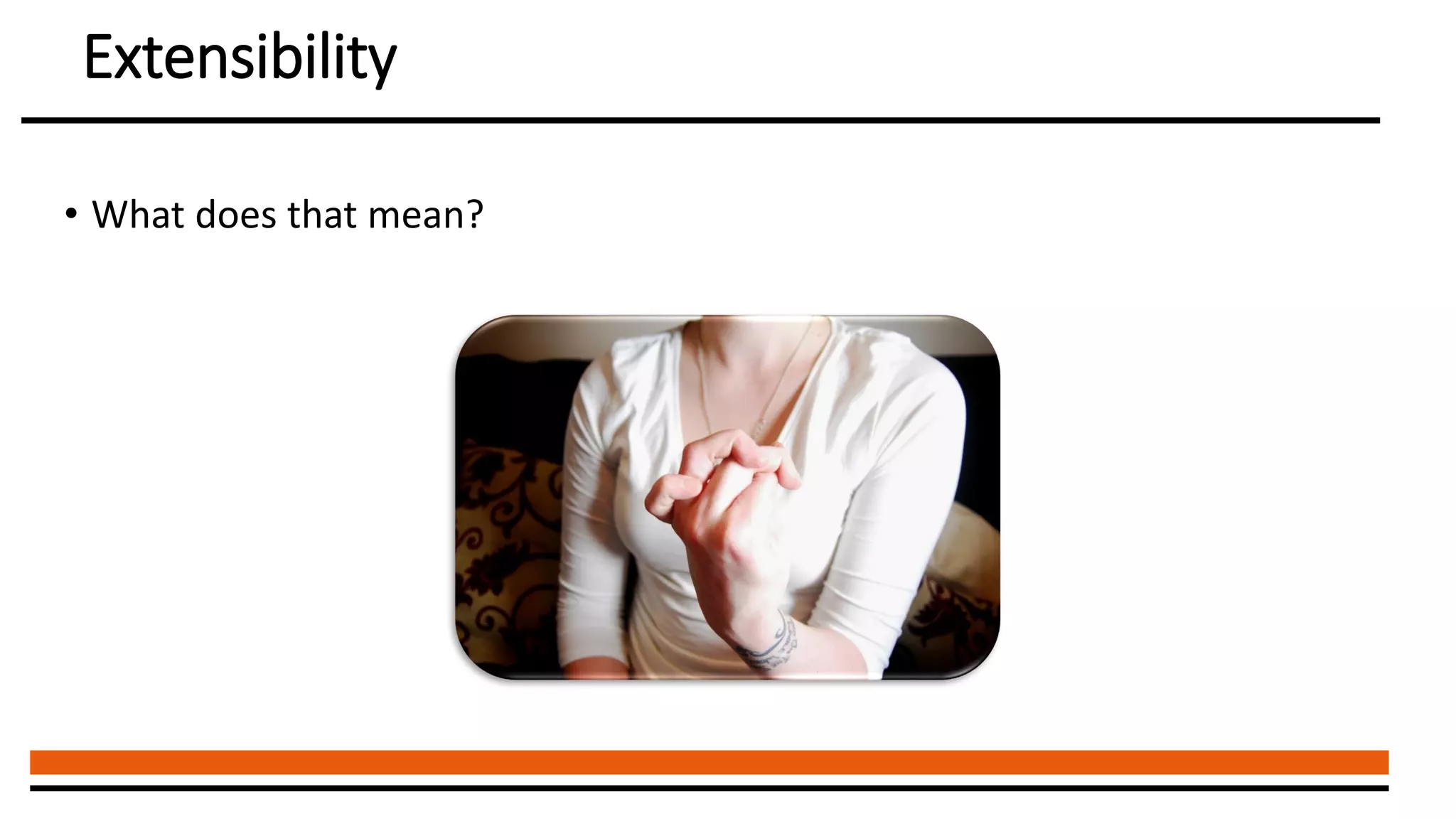 Extensibility

• What does that mean?